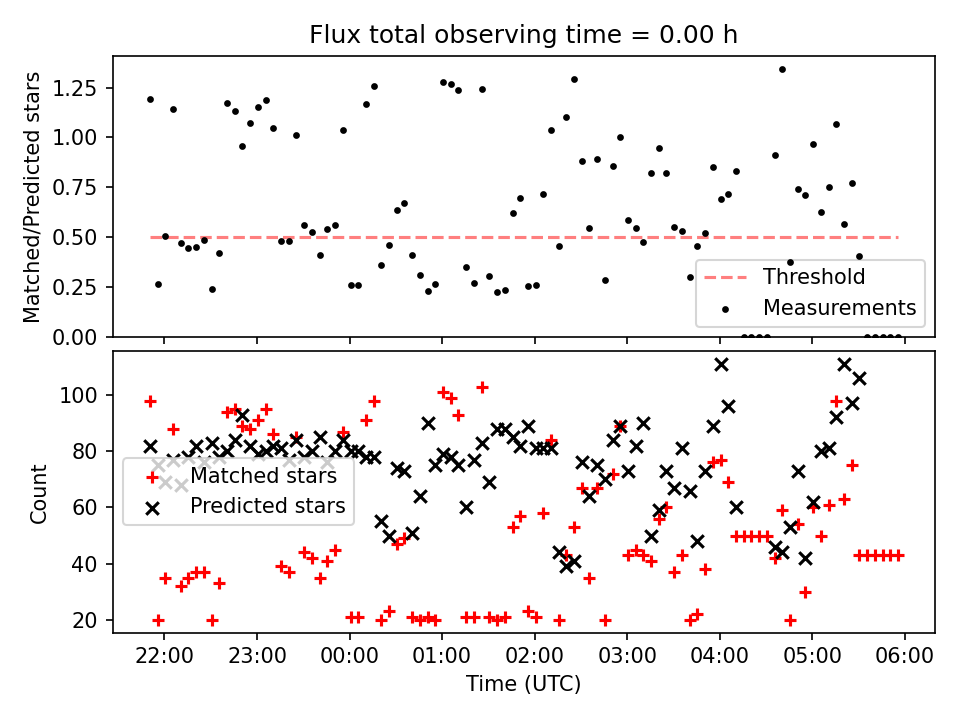 Flux total observing time = 0.00 h

Matched/Predicted stars

1.25
1.00
0.75
0.50
0.25
0.00

Threshold
Measurements

Count

100
80
60
40
20

Matched stars
Predicted stars

22:00
23:00
00:00
01:00
02:00
03:00
04:00
05:00
06:00

Time (UTC)